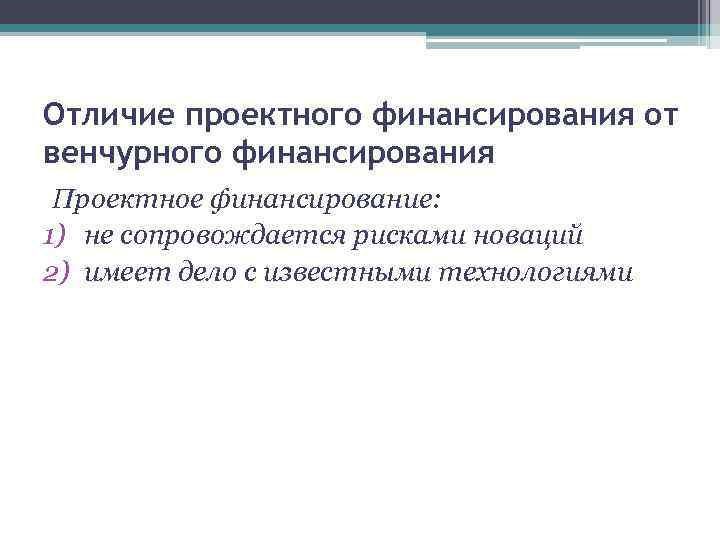 Отличие проектного финансирования от венчурного финансирования

Проектное финансирование:

1) не сопровождается рисками новаций
2) имеет дело с известными технологиями